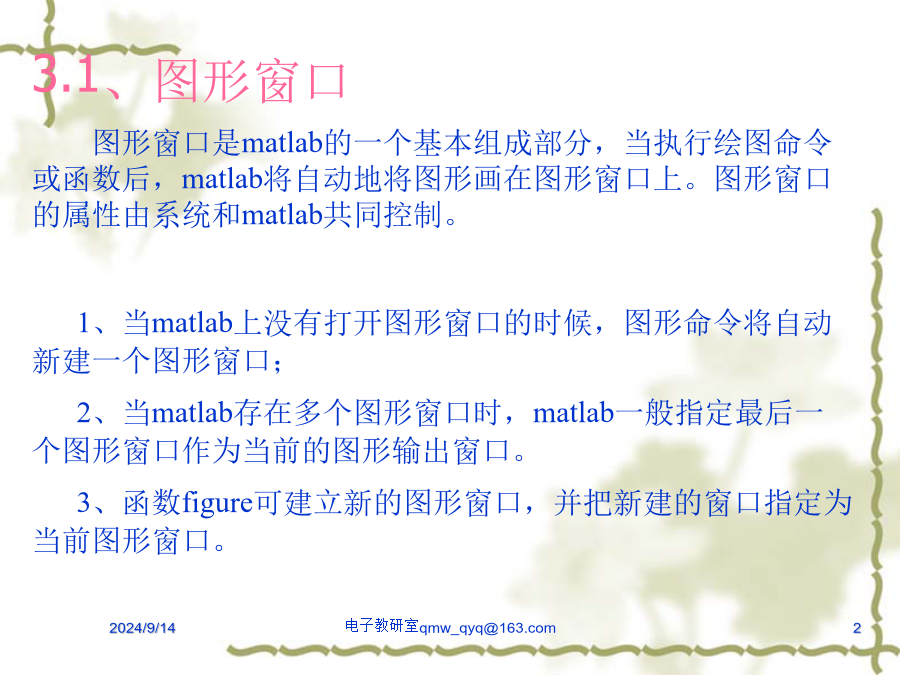 3.1、图形窗口

图形窗口是matlab的一个基本组成部分，当执行绘图命令或函数后，matlab将自动地将图形画在图形窗口上。图形窗口的属性由系统和matlab共同控制。

1、当matlab上没有打开图形窗口的时候，图形命令将自动新建一个图形窗口；

2、当matlab存在多个图形窗口时，matlab一般指定最后一个图形窗口作为当前的图形输出窗口。

3、函数figure可建立新的图形窗口，并把新建的窗口指定为当前图形窗口。

2024/9/14

电子教研室qmw_qyq@163.com

2